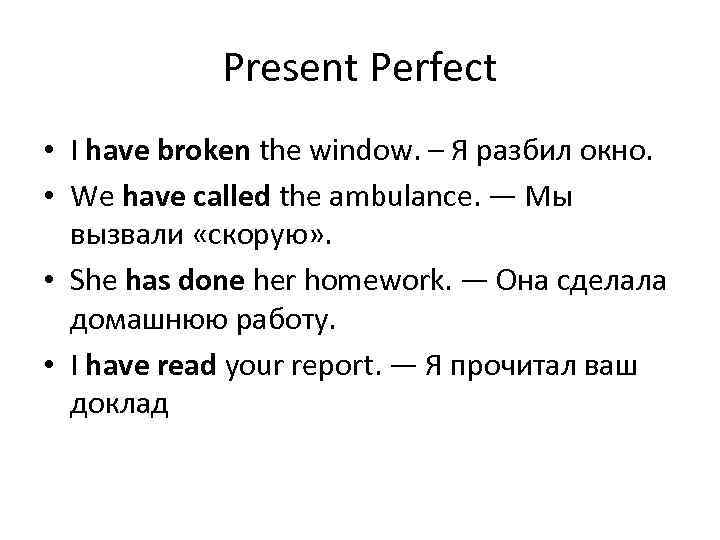 Present Perfect

• I have broken the window. – Я разбил окно.
• We have called the ambulance. — Мы вызвали «скорую».
• She has done her homework. — Она сделала домашнюю работу.
• I have read your report. — Я прочитал ваш доклад